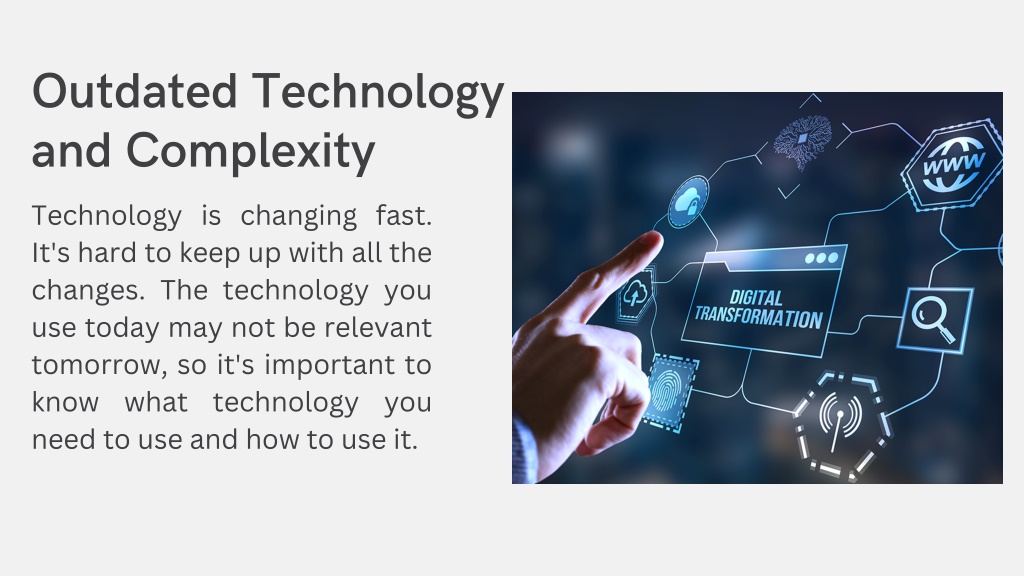 Outdated Technology and Complexity

Technology is changing fast. It's hard to keep up with all the changes. The technology you use today may not be relevant tomorrow, so it's important to know what technology you need to use and how to use it.

WWW

DIGITAL TRANSFORMATION